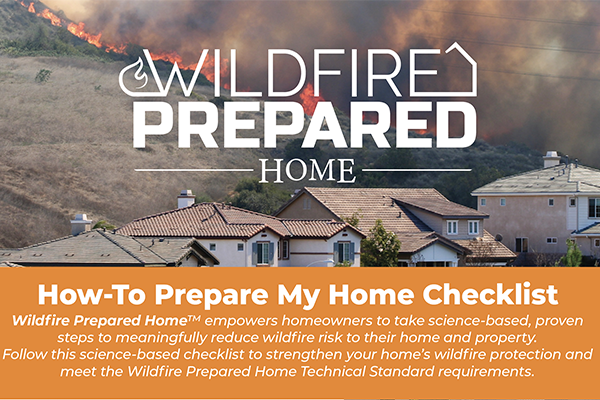 WILDFIRE PREPARED HOME

How-To Prepare My Home Checklist

Wildfire Prepared Home™ empowers homeowners to take science-based, proven steps to meaningfully reduce wildfire risk to their home and property. Follow this science-based checklist to strengthen your home's wildfire protection and meet the Wildfire Prepared Home Technical Standard requirements.